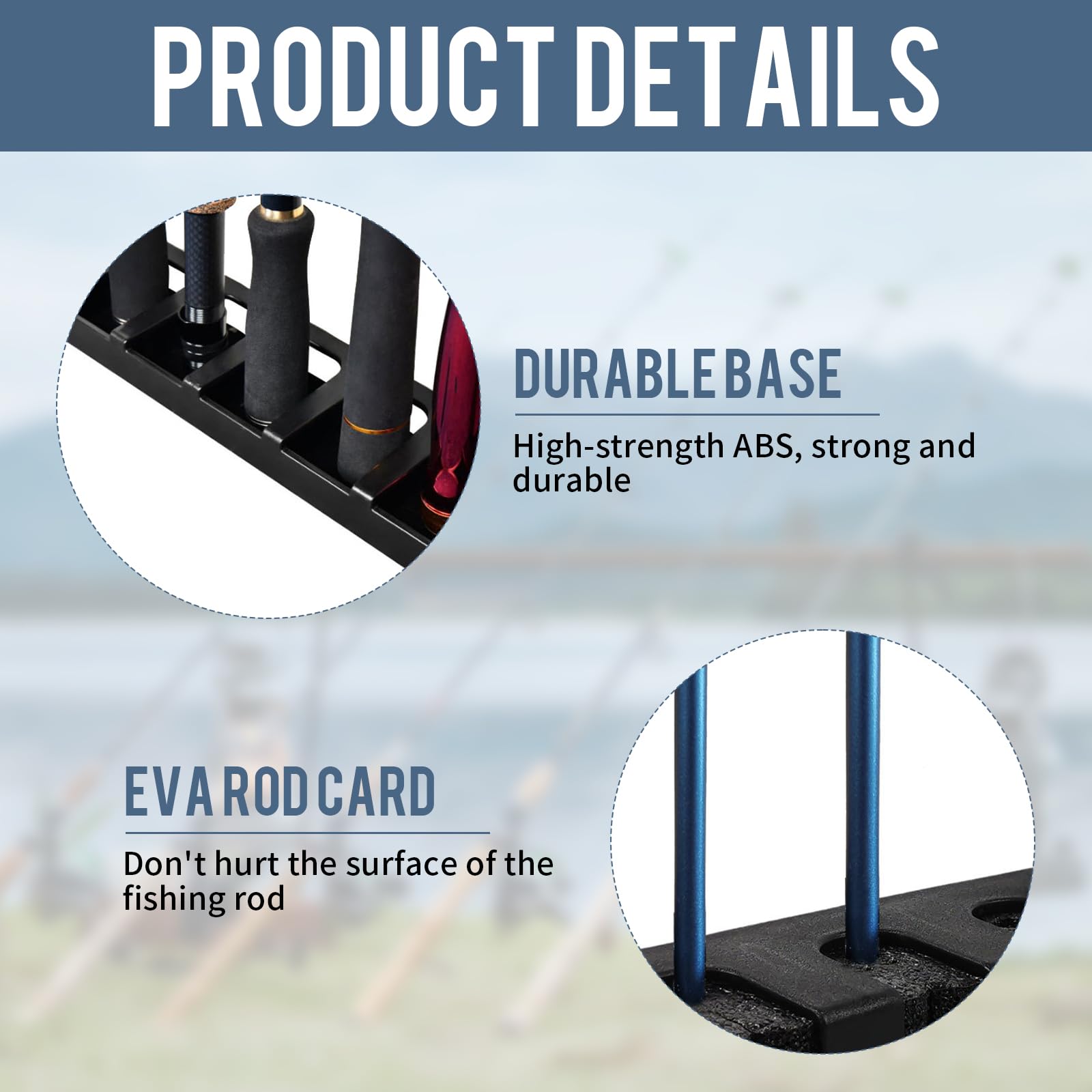 PRODUCT DETAILS

DURABLE BASE

High-strength ABS, strong and durable

EVA ROD CARD

Don't hurt the surface of the fishing rod